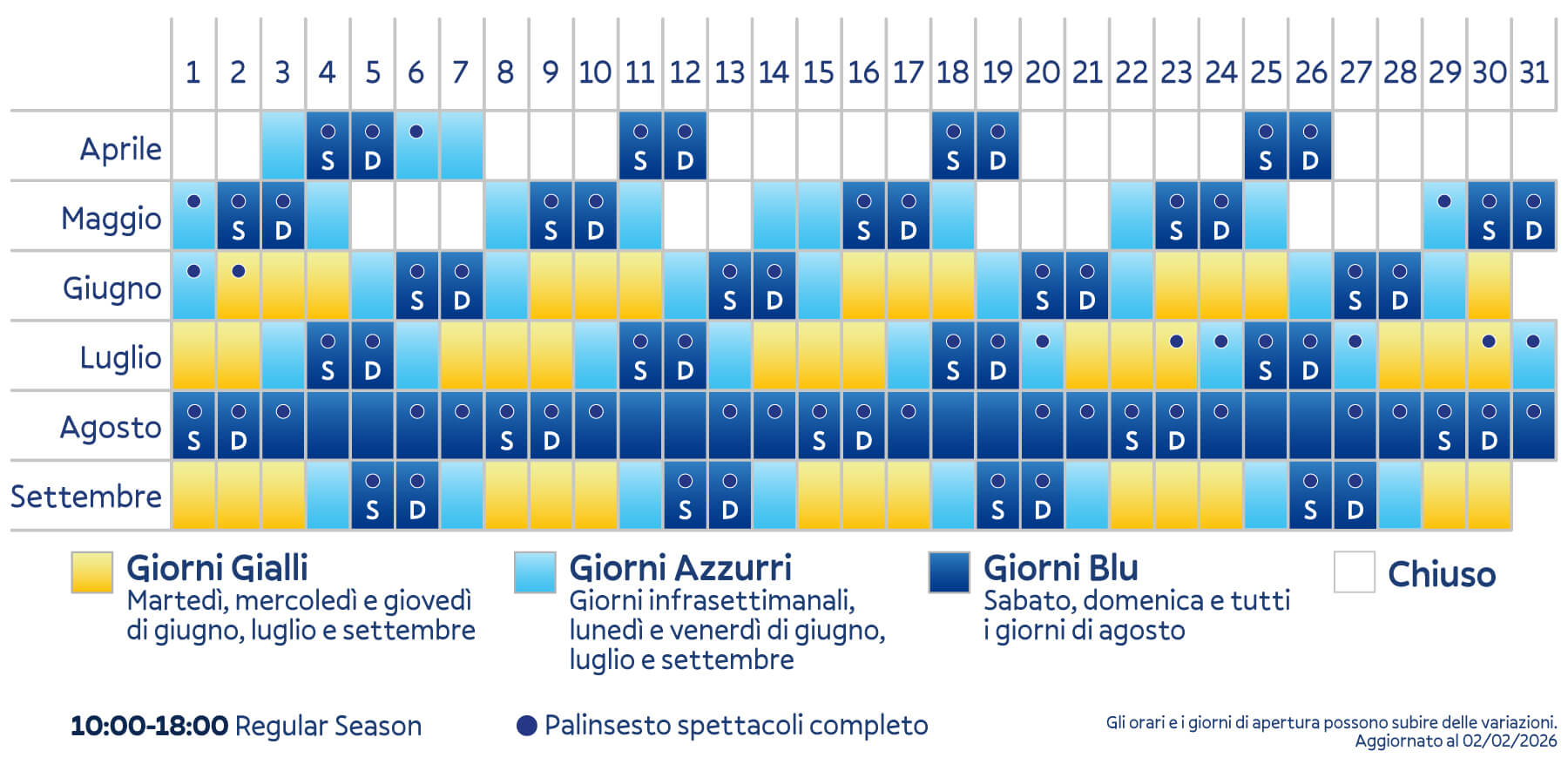 | | 1 | 2 | 3 | 4 | 5 | 6 | 7 | 8 | 9 | 10 | 11 | 12 | 13 | 14 | 15 | 16 | 17 | 18 | 19 | 20 | 21 | 22 | 23 | 24 | 25 | 26 | 27 | 28 | 29 | 30 | 31 |
|---|---|---|---|---|---|---|---|---|---|---|---|---|---|---|---|---|---|---|---|---|---|---|---|---|---|---|---|---|---|---|---|
| Aprile | | | | S | D | | | | | | S | D | | | | | | S | D | | | | | | S | D | | | | | |
| Maggio | | S | D | | | | | | S | D | | | | | | S | D | | | | | | S | D | | | | | | S | D |
| Giugno | | | | | | S | D | | | | | | S | D | | | | | | S | D | | | | | | S | D | | | |
| Luglio | | | | S | D | | | | | | S | D | | | | | | S | D | | | | | | S | D | | | | | |
| Agosto | S | D | | | | | | S | D | | | | | | S | D | | | | | | S | D | | | | | | S | D | |
| Settembre | | | | | S | D | | | | | | S | D | | | | | | S | D | | | | | | S | D | | | | |

Giorni Gialli
Martedì, mercoledì e giovedì di giugno, luglio e settembre

Giorni Azzurri
Giorni infrasettimanali, lunedì e venerdì di giugno, luglio e settembre

Giorni Blu
Sabato, domenica e tutti i giorni di agosto

Chiuso

10:00-18:00 Regular Season

Palinsesto spettacoli completo

Gli orari e i giorni di apertura possono subire delle variazioni.
Aggiornato al 02/02/2026